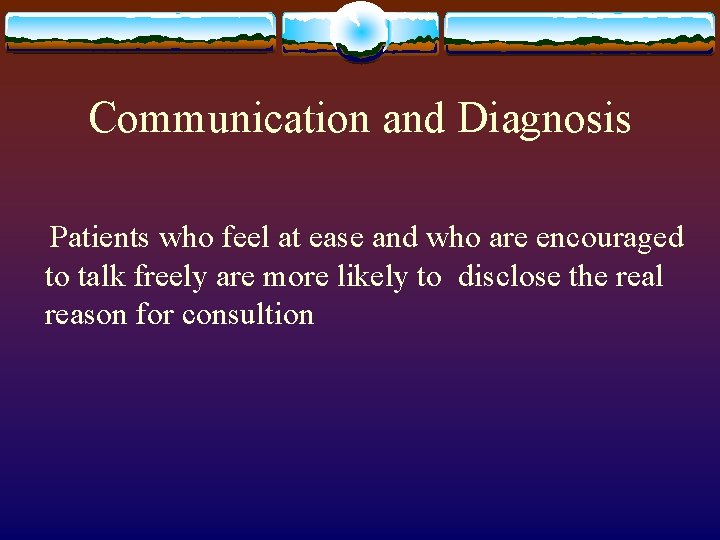 Communication and Diagnosis

Patients who feel at ease and who are encouraged to talk freely are more likely to disclose the real reason for consultion